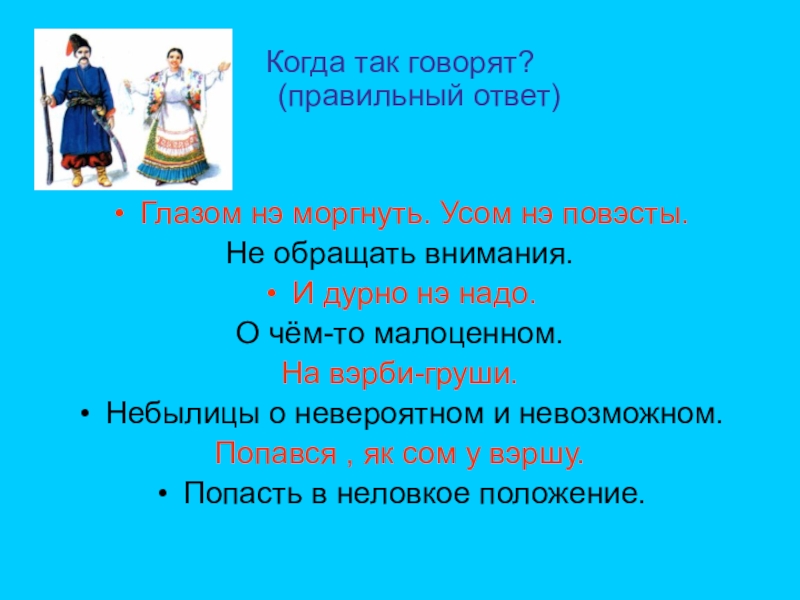 Когда так говорят?
(правильный ответ)

• Глазом нэ моргнуть. Усом нэ повэсты.

Не обращать внимания.

• И дурно нэ надо.

О чём-то малоценном.

На вэрби-груши.

• Небылицы о невероятном и невозможном.

Попався , як сом у вэршу.

• Попасть в неловкое положение.